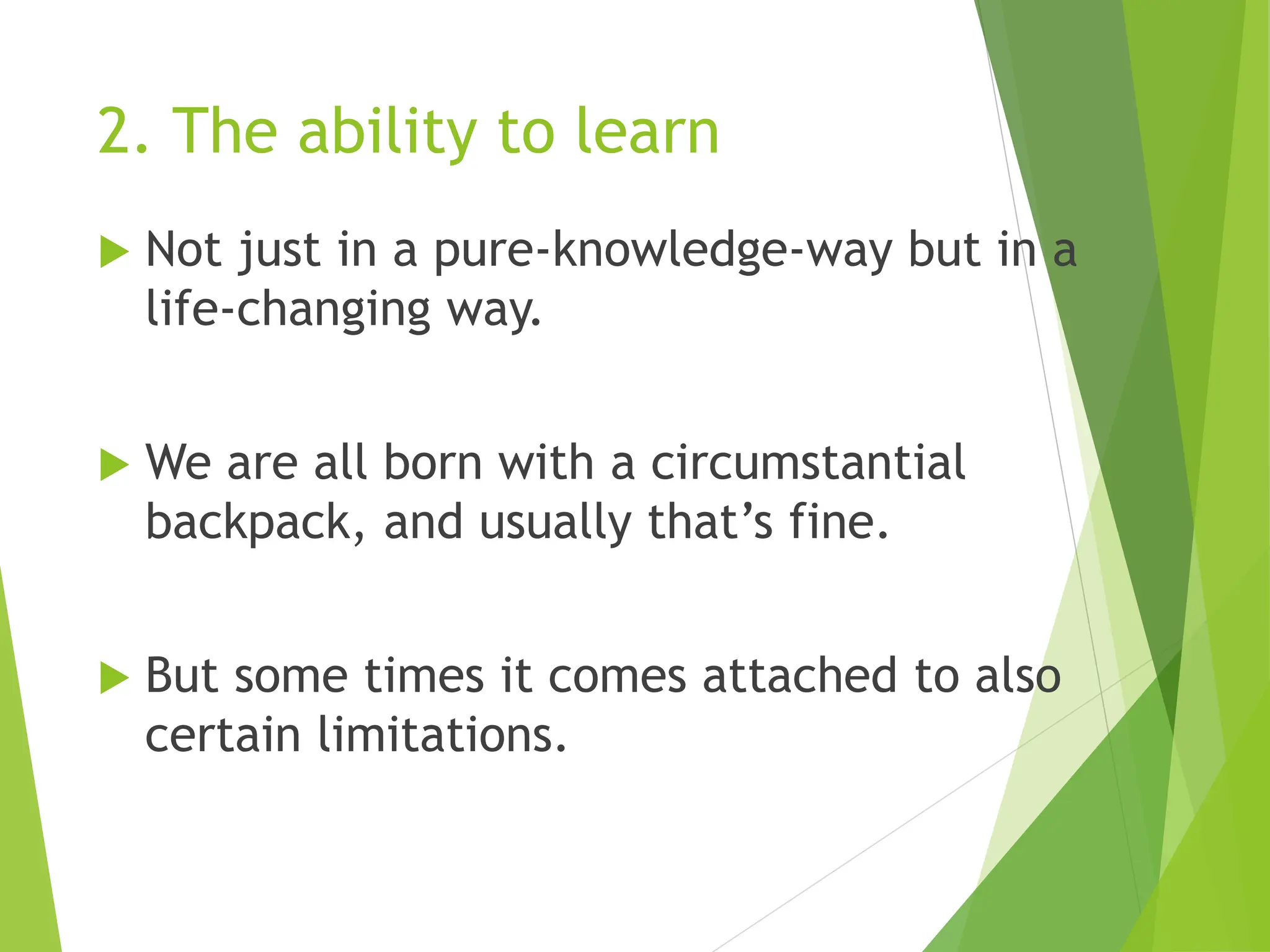 2. The ability to learn

Not just in a pure-knowledge-way but in a life-changing way.

We are all born with a circumstantial backpack, and usually that’s fine.

But some times it comes attached to also certain limitations.